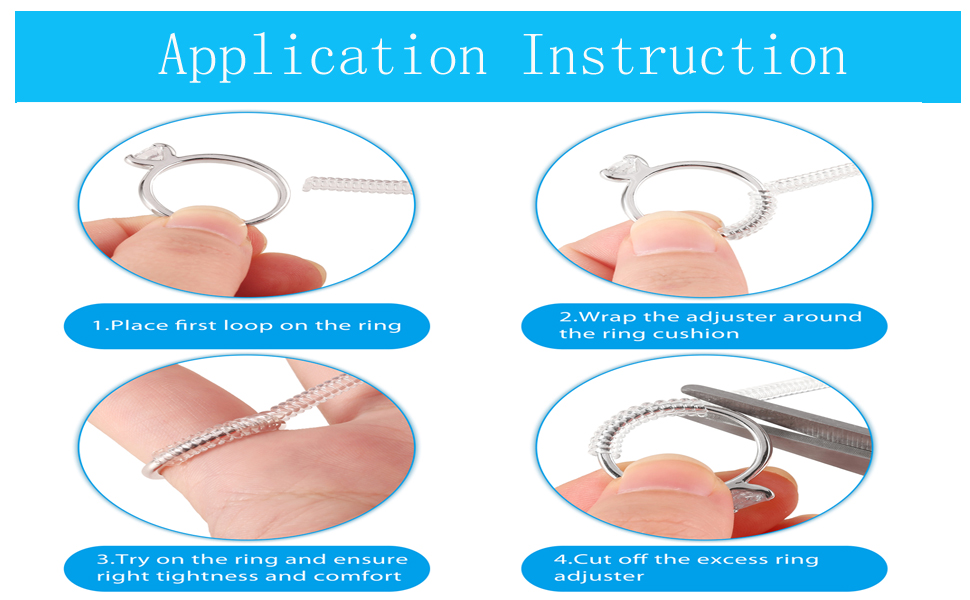 Application Instruction

1.Place first loop on the ring

2.Wrap the adjuster around the ring cushion

3.Try on the ring and ensure right tightness and comfort

4.Cut off the excess ring adjuster